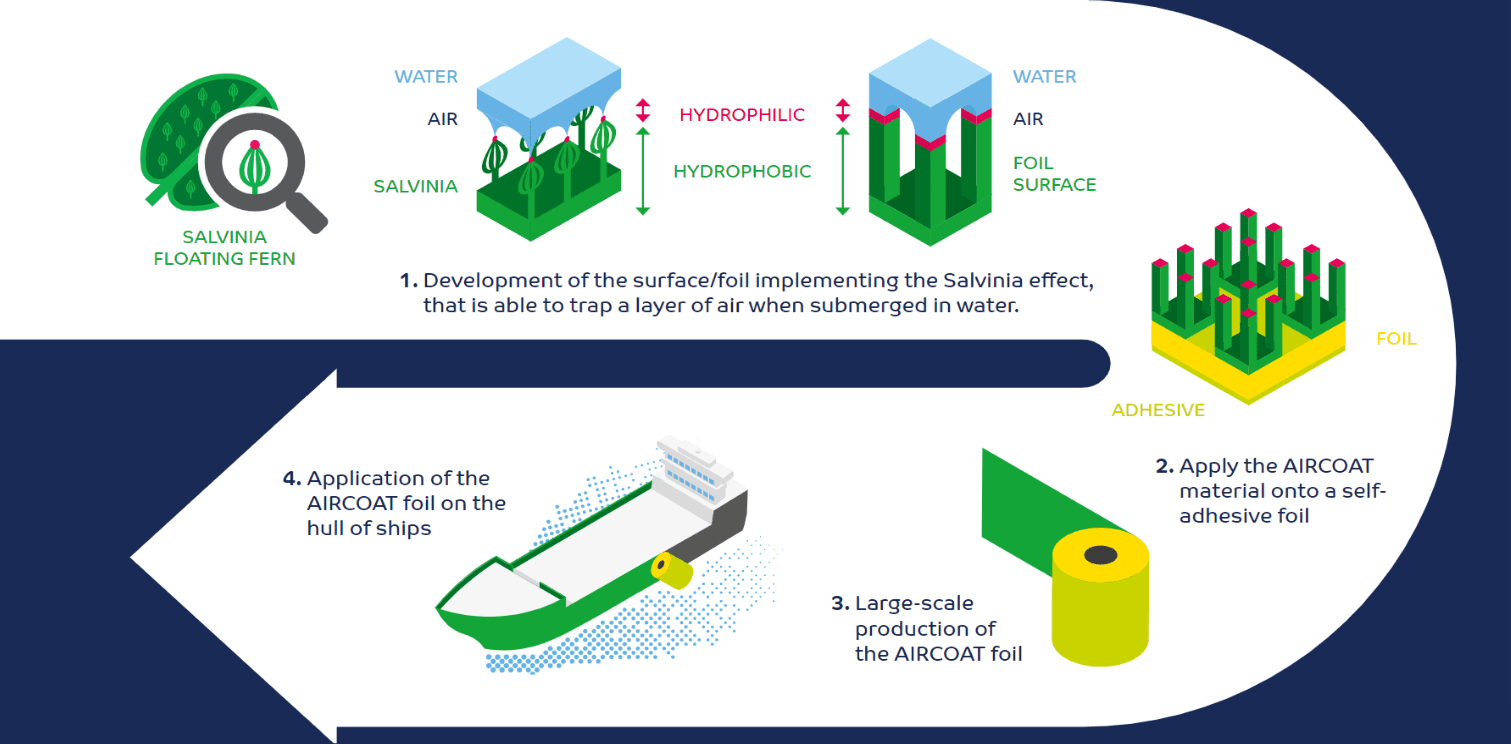 SALVINIA FLOATING FERN

WATER

AIR

SALVINIA

HYDROPHILIC

HYDROPHOBIC

WATER

AIR

FOIL SURFACE

1. Development of the surface/foil implementing the Salvinia effect, that is able to trap a layer of air when submerged in water.

FOIL

ADHESIVE

2. Apply the AIRCOAT material onto a self-adhesive foil

3. Large-scale production of the AIRCOAT foil

4. Application of the AIRCOAT foil on the hull of ships